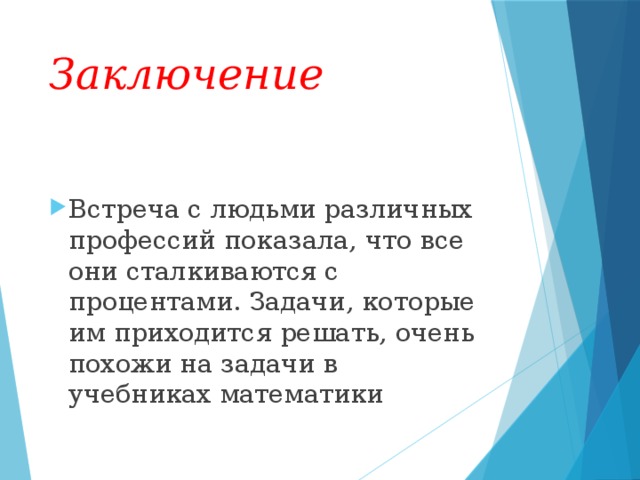 Заключение

Встреча с людьми различных профессий показала, что все они сталкиваются с процентами. Задачи, которые им приходится решать, очень похожи на задачи в учебниках математики